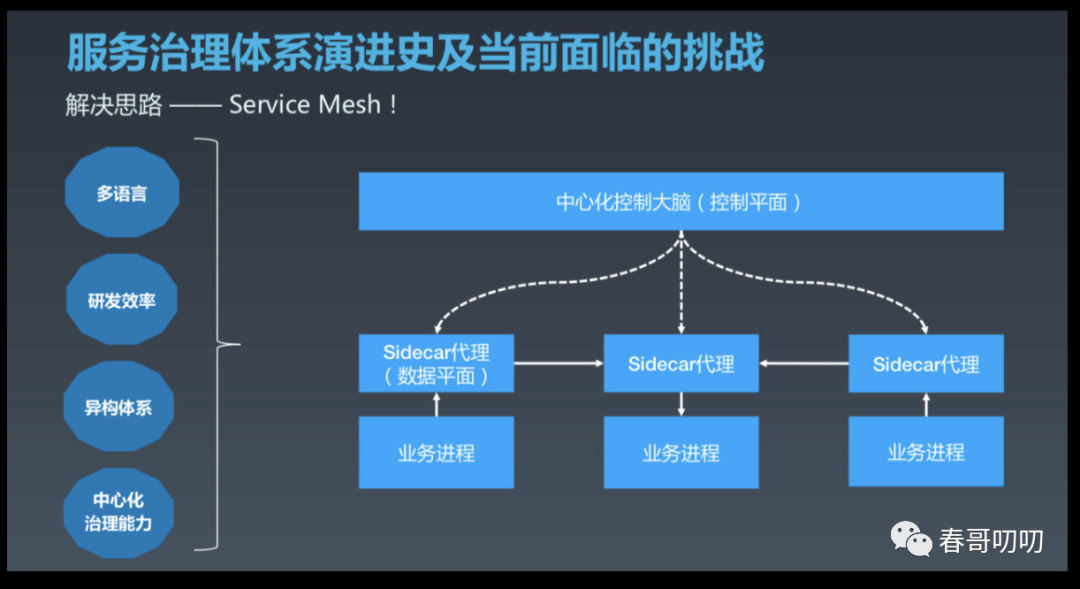 服务治理体系演进史及当前面临的挑战

解决思路 —— Service Mesh！

多语言

研发效率

异构体系

中心化治理能力

中心化控制大脑（控制平面）

Sidecar代理（数据平面）

Sidecar代理

Sidecar代理

业务进程

业务进程

业务进程

春哥叨叨